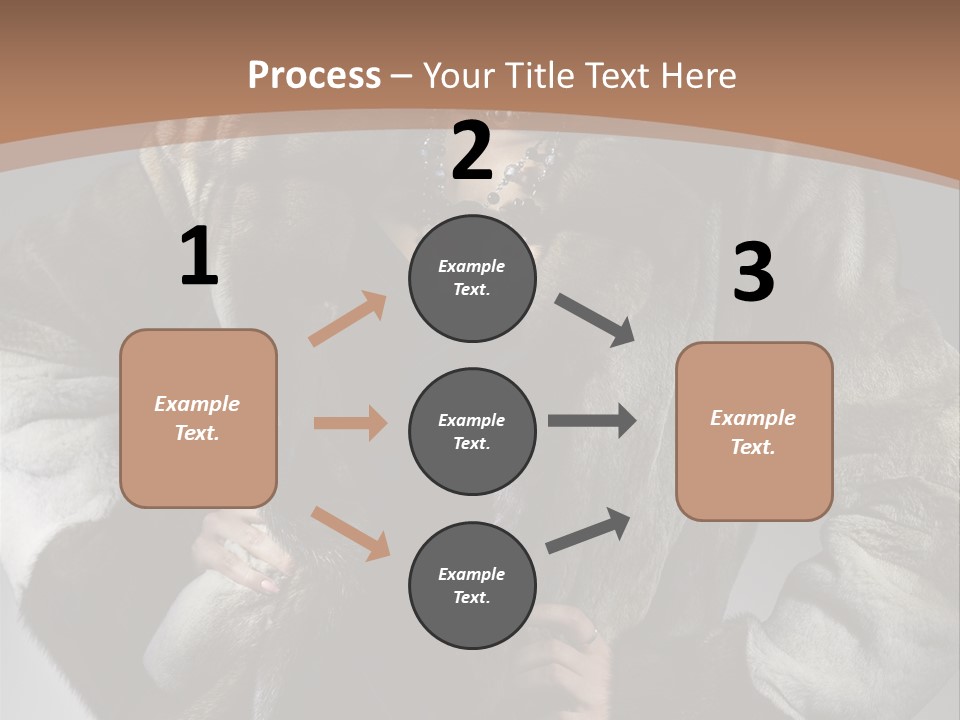 Process – Your Title Text Here

1

Example Text.

2

Example Text.

Example Text.

Example Text.

3

Example Text.